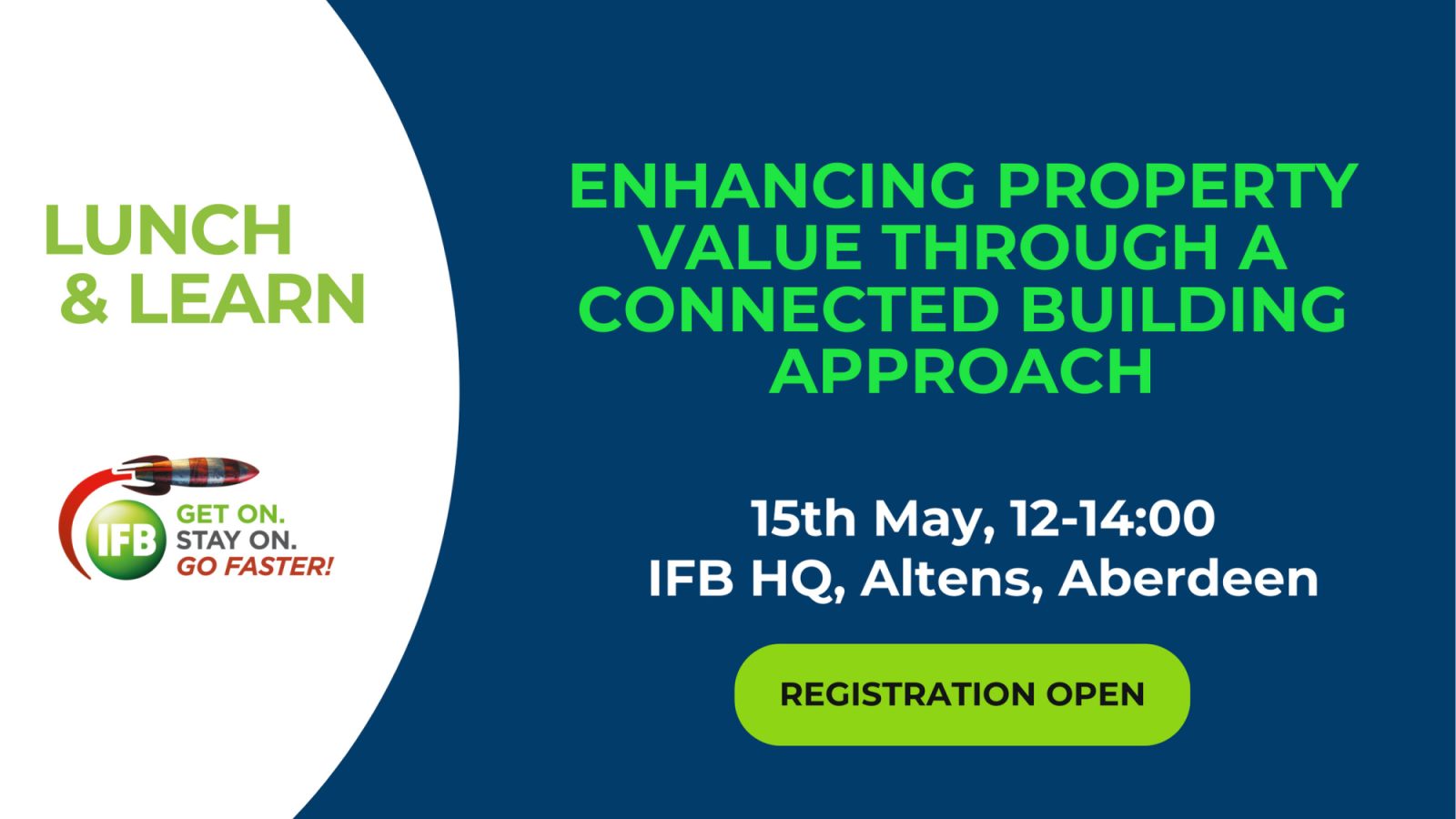 LUNCH & LEARN

IFB
GET ON.
STAY ON.
GO FASTER!

ENHANCING PROPERTY VALUE THROUGH A CONNECTED BUILDING APPROACH

15th May, 12-14:00
IFB HQ, Altens, Aberdeen

REGISTRATION OPEN